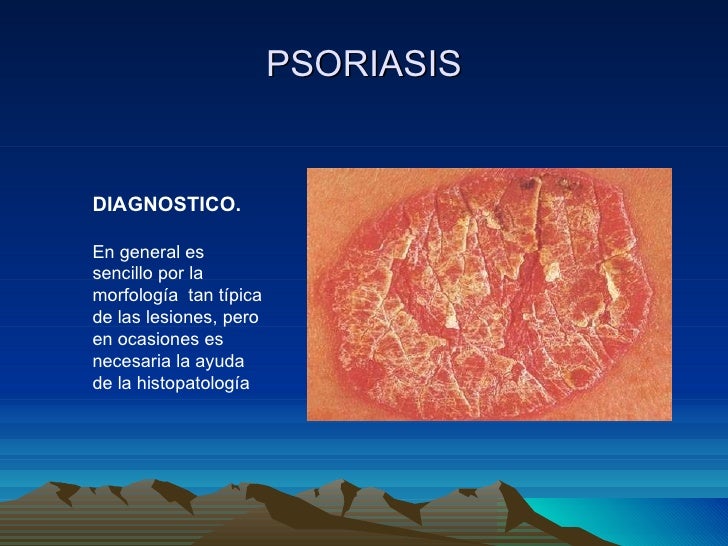 PSORIASIS

DIAGNOSTICO.

En general es sencillo por la morfología tan típica de las lesiones, pero en ocasiones es necesaria la ayuda de la histopatología